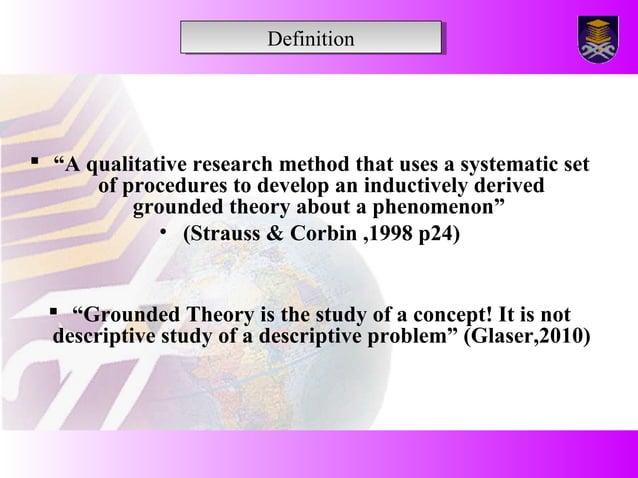 Definition

▪ “A qualitative research method that uses a systematic set of procedures to develop an inductively derived grounded theory about a phenomenon”

• (Strauss & Corbin ,1998 p24)

▪ “Grounded Theory is the study of a concept! It is not descriptive study of a descriptive problem” (Glaser,2010)